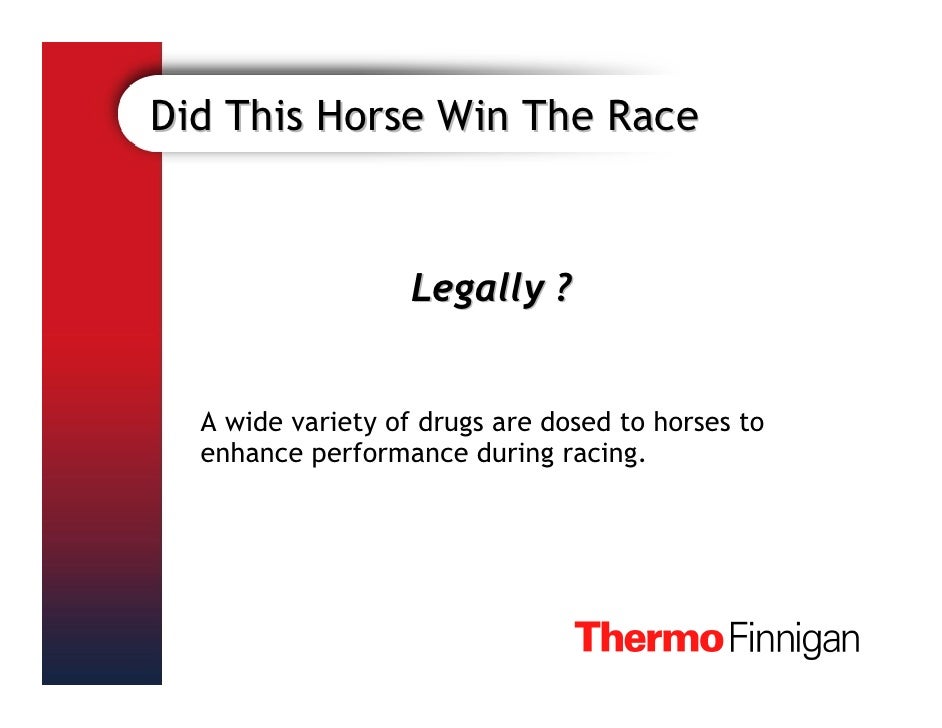 Did This Horse Win The Race

Legally ?

A wide variety of drugs are dosed to horses to enhance performance during racing.

Thermo Finnigan